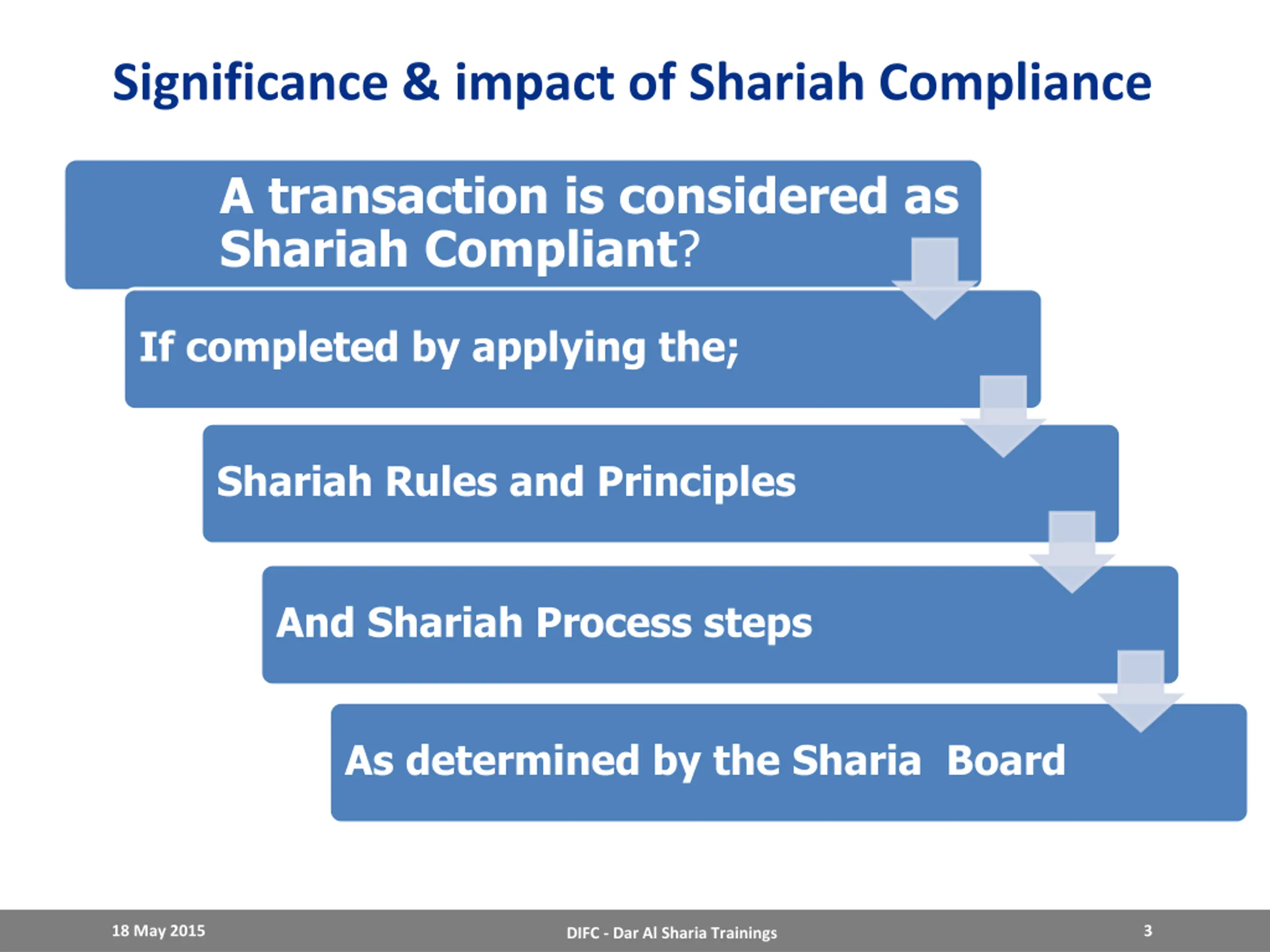 Significance & impact of Shariah Compliance

A transaction is considered as Shariah Compliant?

If completed by applying the;

Shariah Rules and Principles

And Shariah Process steps

As determined by the Sharia Board

18 May 2015

DIFC - Dar Al Sharia Trainings

3